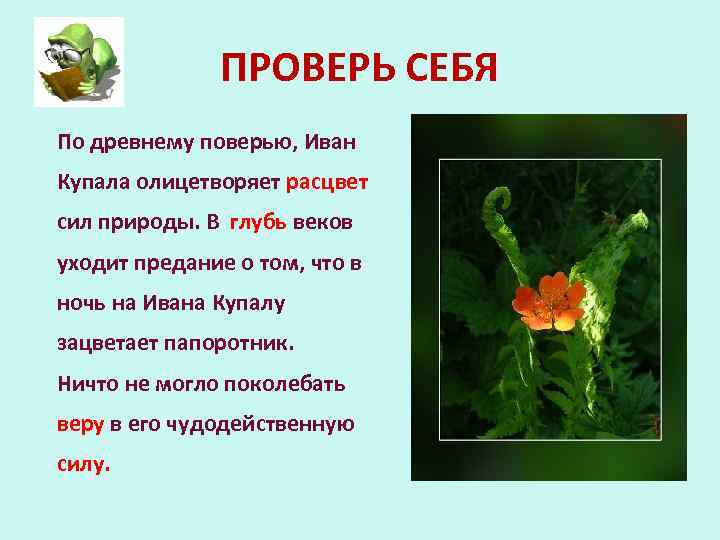 ПРОВЕРЬ СЕБЯ

По древнему поверью, Иван Купала олицетворяет расцвет сил природы. В глубь веков уходит предание о том, что в ночь на Ивана Купалу зацветает папоротник.

Ничто не могло поколебать веру в его чудодейственную силу.